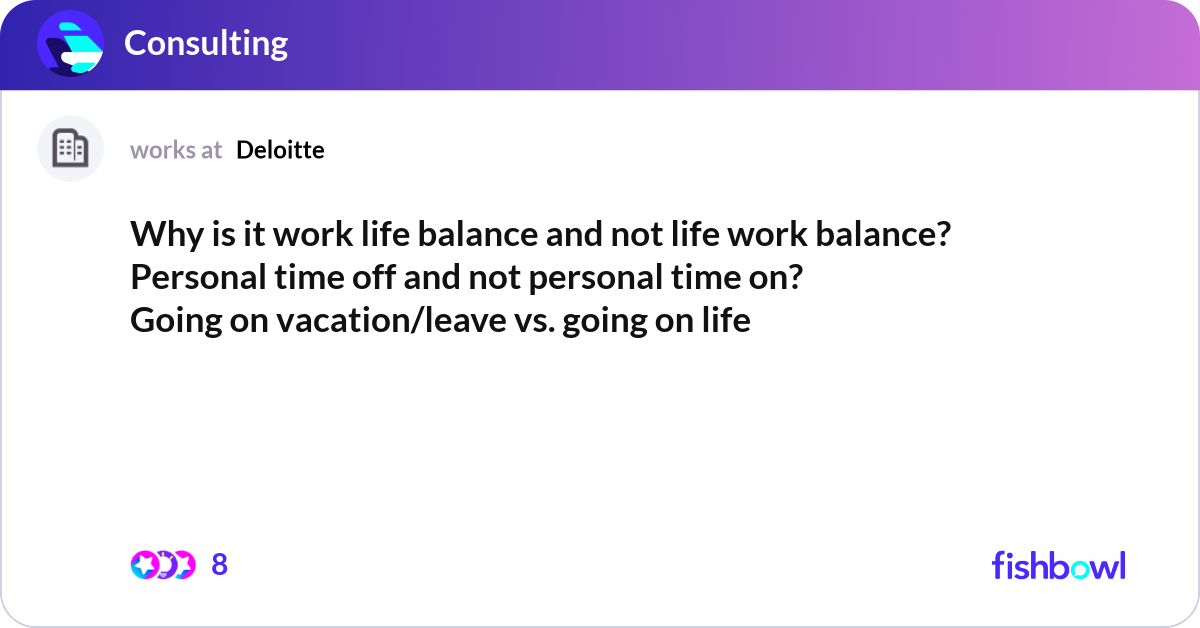 Consulting

works at Deloitte

Why is it work life balance and not life work balance?
Personal time off and not personal time on?
Going on vacation/leave vs. going on life

8

fishbowl